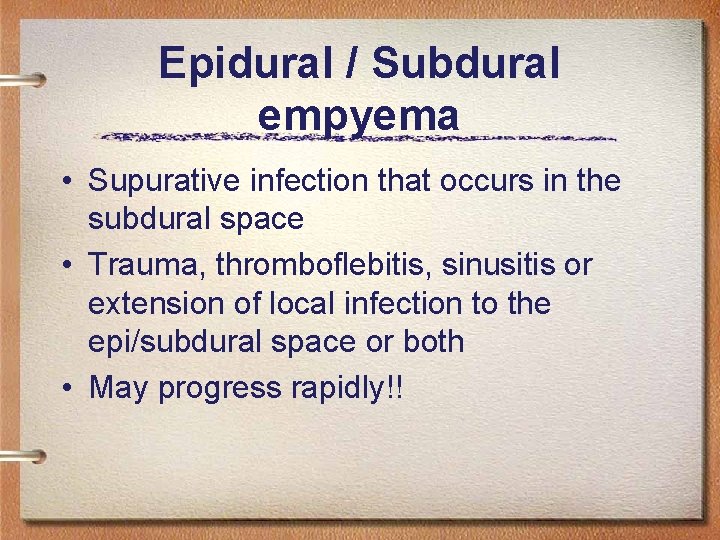 Epidural / Subdural empyema

• Supurative infection that occurs in the subdural space
• Trauma, thromboflebitis, sinusitis or extension of local infection to the epi/subdural space or both
• May progress rapidly!!